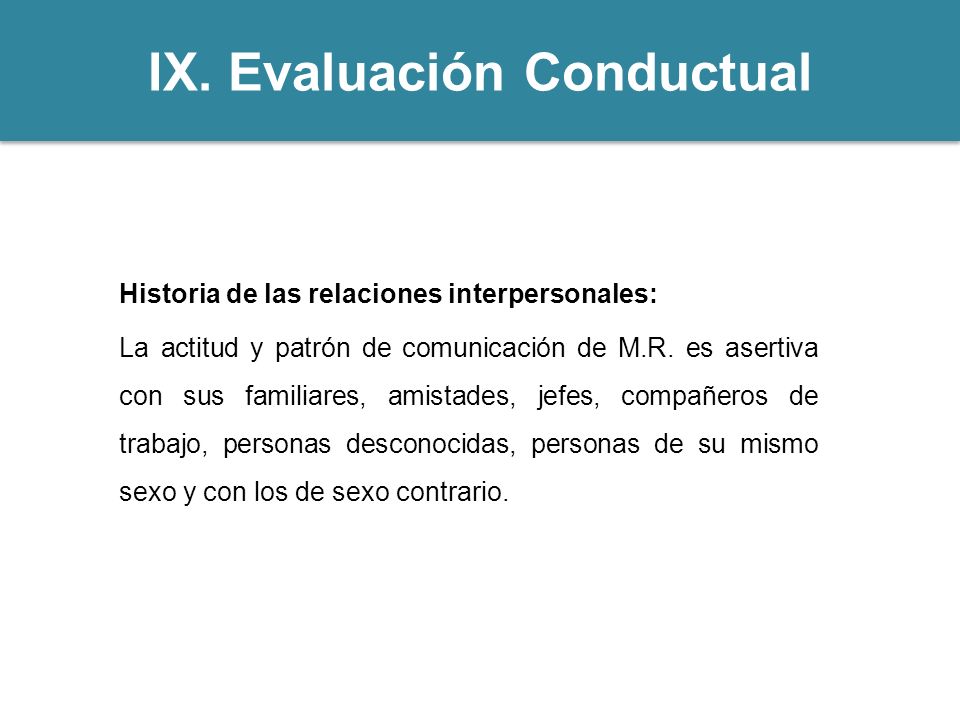 IX. Evaluación Conductual

Historia de las relaciones interpersonales:

La actitud y patrón de comunicación de M.R. es asertiva con sus familiares, amistades, jefes, compañeros de trabajo, personas desconocidas, personas de su mismo sexo y con los de sexo contrario.